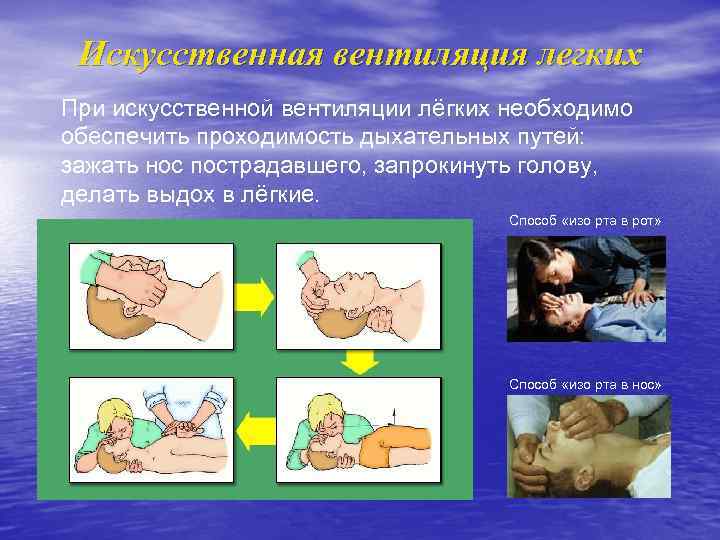 Искусственная вентиляция легких

При искусственной вентиляции лёгких необходимо обеспечить проходимость дыхательных путей: зажать нос пострадавшего, запрокинуть голову, делать выдох в лёгкие.

Способ «изо рта в рот»

Способ «изо рта в нос»